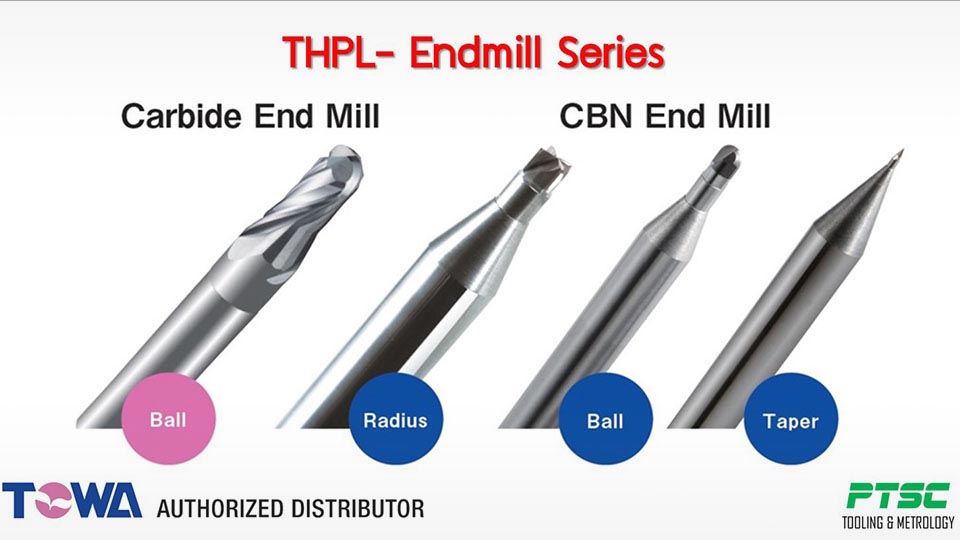 THPL- Endmill Series

Carbide End Mill

CBN End Mill

Ball

Radius

Ball

Taper

TOWA AUTHORIZED DISTRIBUTOR

PTSC
TOOLING & METROLOGY